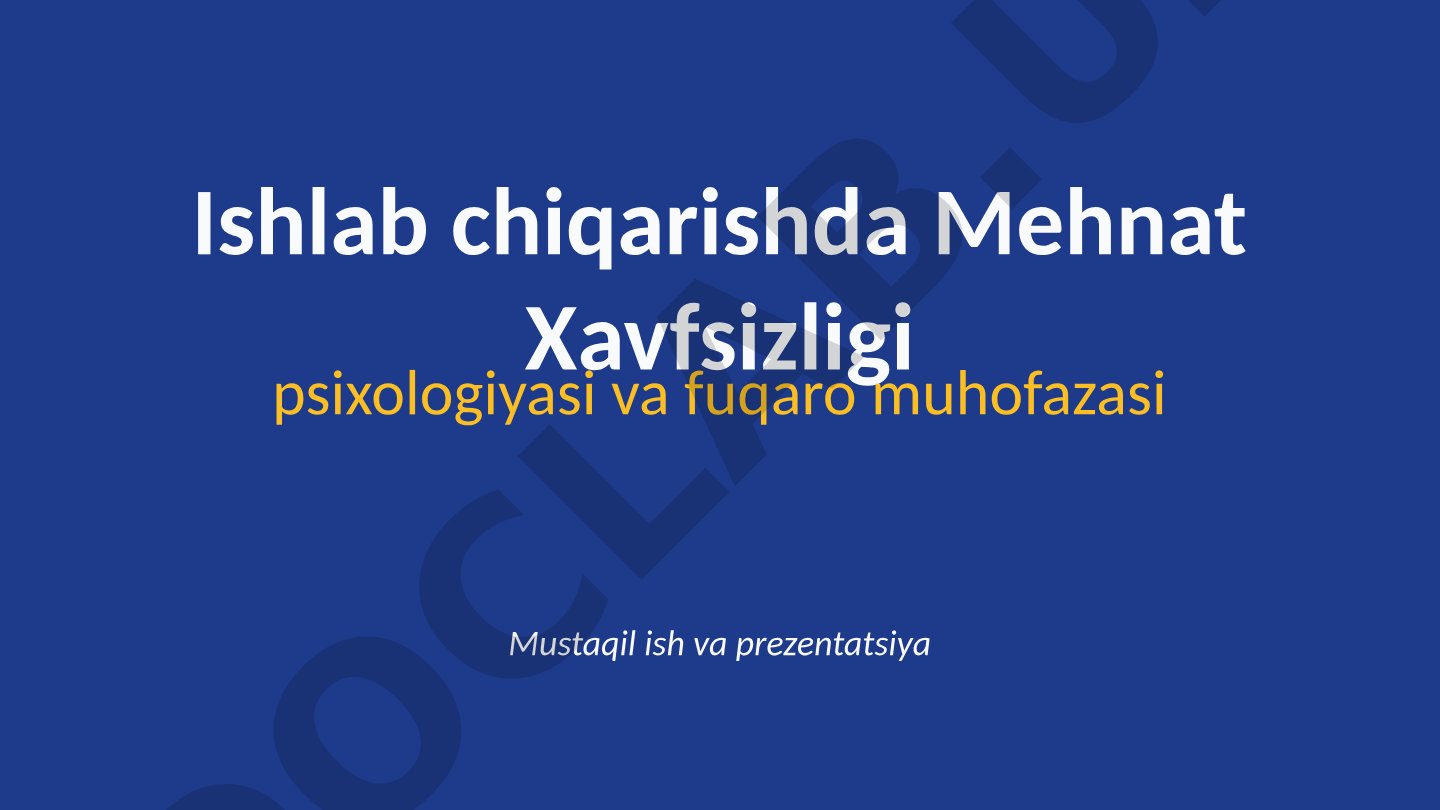 Ishlab chiqarishda Mehnat Xavfsizligi

psixologiyasi va fuqaro muhofazasi

Mustaqil ish va prezentatsiya

DOCLAB.UZ